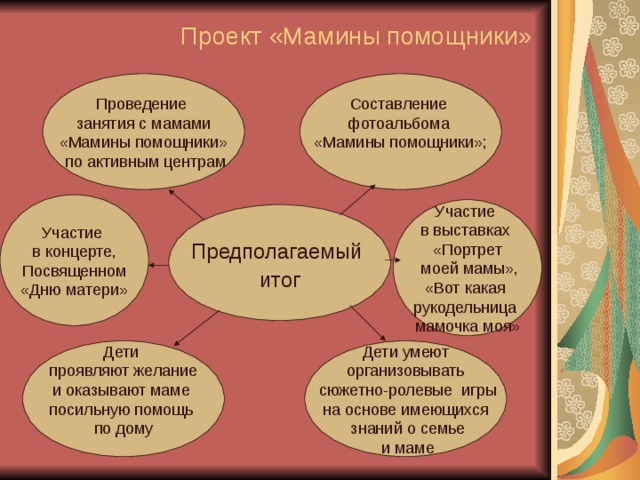 Проект «Мамины помощники»

Проведение занятия с мамами «Мамины помощники» по активным центрам

Составление фотоальбома «Мамины помощники»;

Участие в концерте, Посвященном «Дню матери»

Предполагаемый итог

Участие в выставках «Портрет моей мамы», «Вот какая рукодельница мамочка моя»

Дети проявляют желание и оказывают маме посильную помощь по дому

Дети умеют организовывать сюжетно-ролевые игры на основе имеющихся знаний о семье и маме